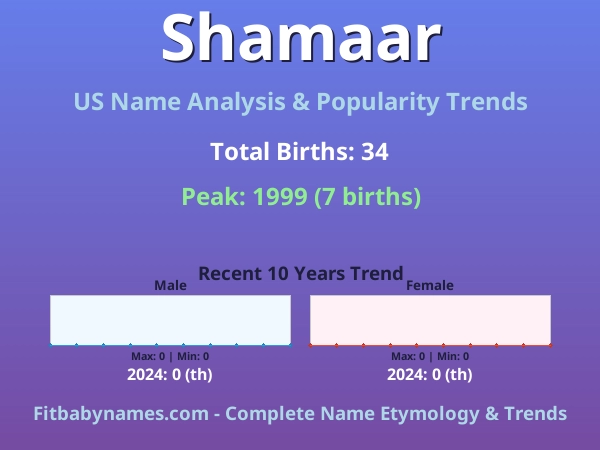 Shamaar

US Name Analysis & Popularity Trends

Total Births: 34

Peak: 1999 (7 births)

Recent 10 Years Trend

Male

Max: 0 | Min: 0

2024: 0 (th)

Female

Max: 0 | Min: 0

2024: 0 (th)

Fitbabynames.com - Complete Name Etymology & Trends